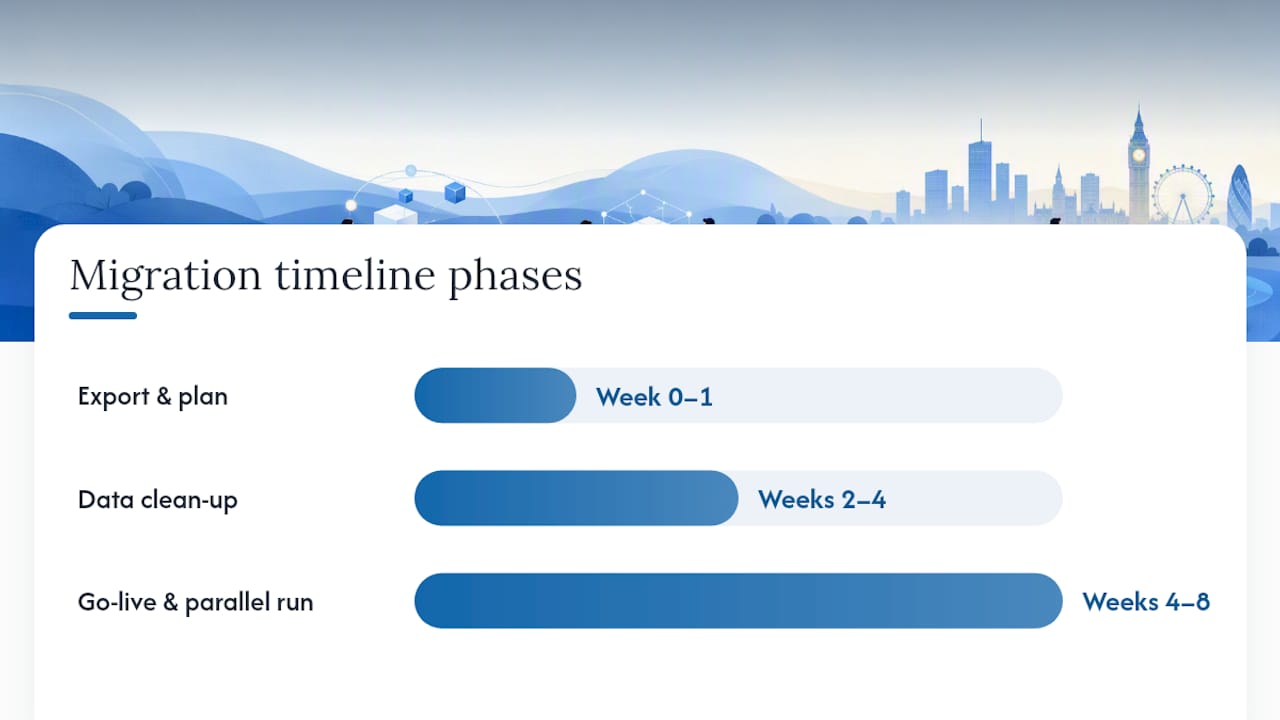 Migration timeline phases

Export & plan
Week 0–1

Data clean-up
Weeks 2–4

Go-live & parallel run
Weeks 4–8